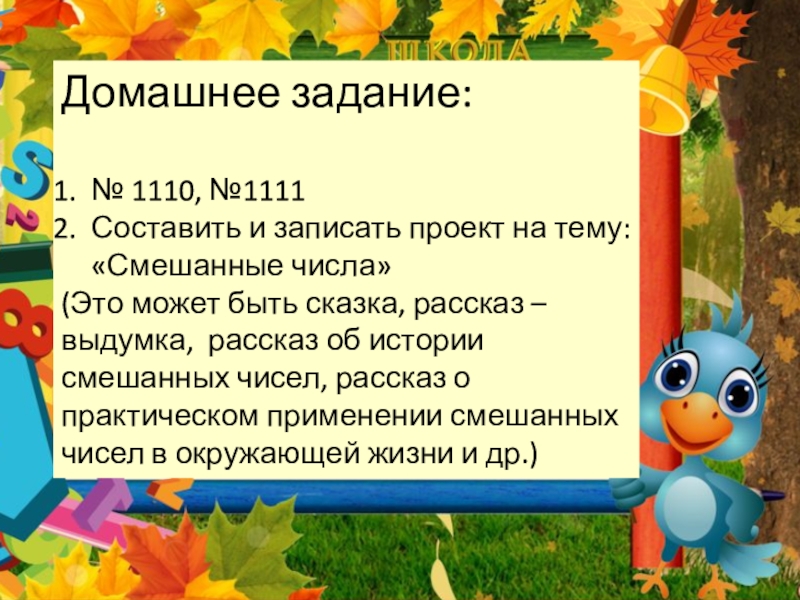 ШКОЛА

Домашнее задание:

1. № 1110, №1111
2. Составить и записать проект на тему: «Смешанные числа»

(Это может быть сказка, рассказ – выдумка, рассказ об истории смешанных чисел, рассказ о практическом применении смешанных чисел в окружающей жизни и др.)